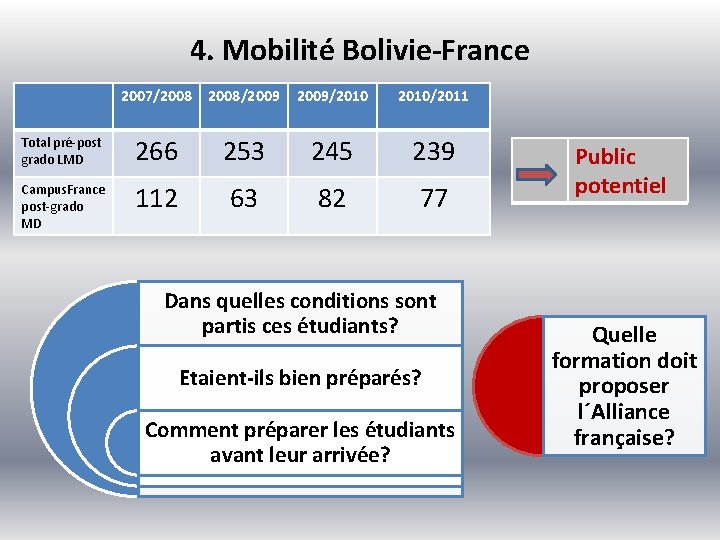 4. Mobilité Bolivie-France

| | 2007/2008 | 2008/2009 | 2009/2010 | 2010/2011 |
|---|---|---|---|---|
| Total pré-post grado LMD | 266 | 253 | 245 | 239 |
| CampusFrance post-grado MD | 112 | 63 | 82 | 77 |

Public potentiel

Dans quelles conditions sont partis ces étudiants?

Etaient-ils bien préparés?

Comment préparer les étudiants avant leur arrivée?

Quelle formation doit proposer l´Alliance française?